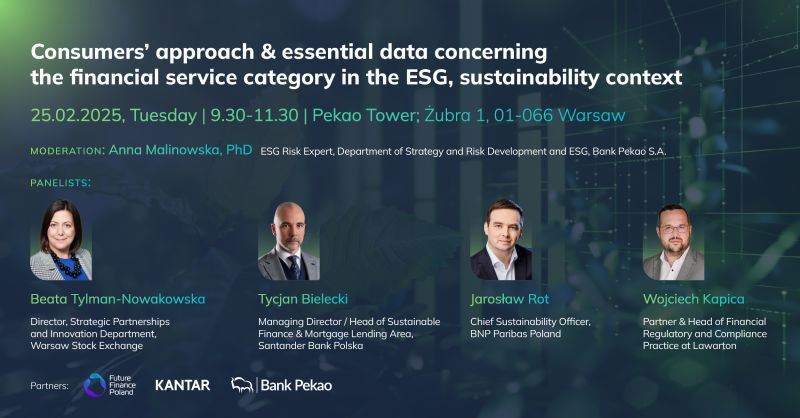 Consumers' approach & essential data concerning the financial service category in the ESG, sustainability context

25.02.2025, Tuesday | 9.30-11.30 | Pekao Tower; Żubra 1, 01-066 Warsaw

MODERATION: Anna Malinowska, PhD ESG Risk Expert, Department of Strategy and Risk Development and ESG, Bank Pekao S.A.

PANELISTS:

Beata Tylman-Nowakowska
Director, Strategic Partnerships and Innovation Department, Warsaw Stock Exchange

Tycjan Bielecki
Managing Director / Head of Sustainable Finance & Mortgage Lending Area, Santander Bank Polska

Jarosław Rot
Chief Sustainability Officer, BNP Paribas Poland

Wojciech Kapica
Partner & Head of Financial Regulatory and Compliance Practice at Lawarton

Partners: Future Finance Poland KANTAR Bank Pekao